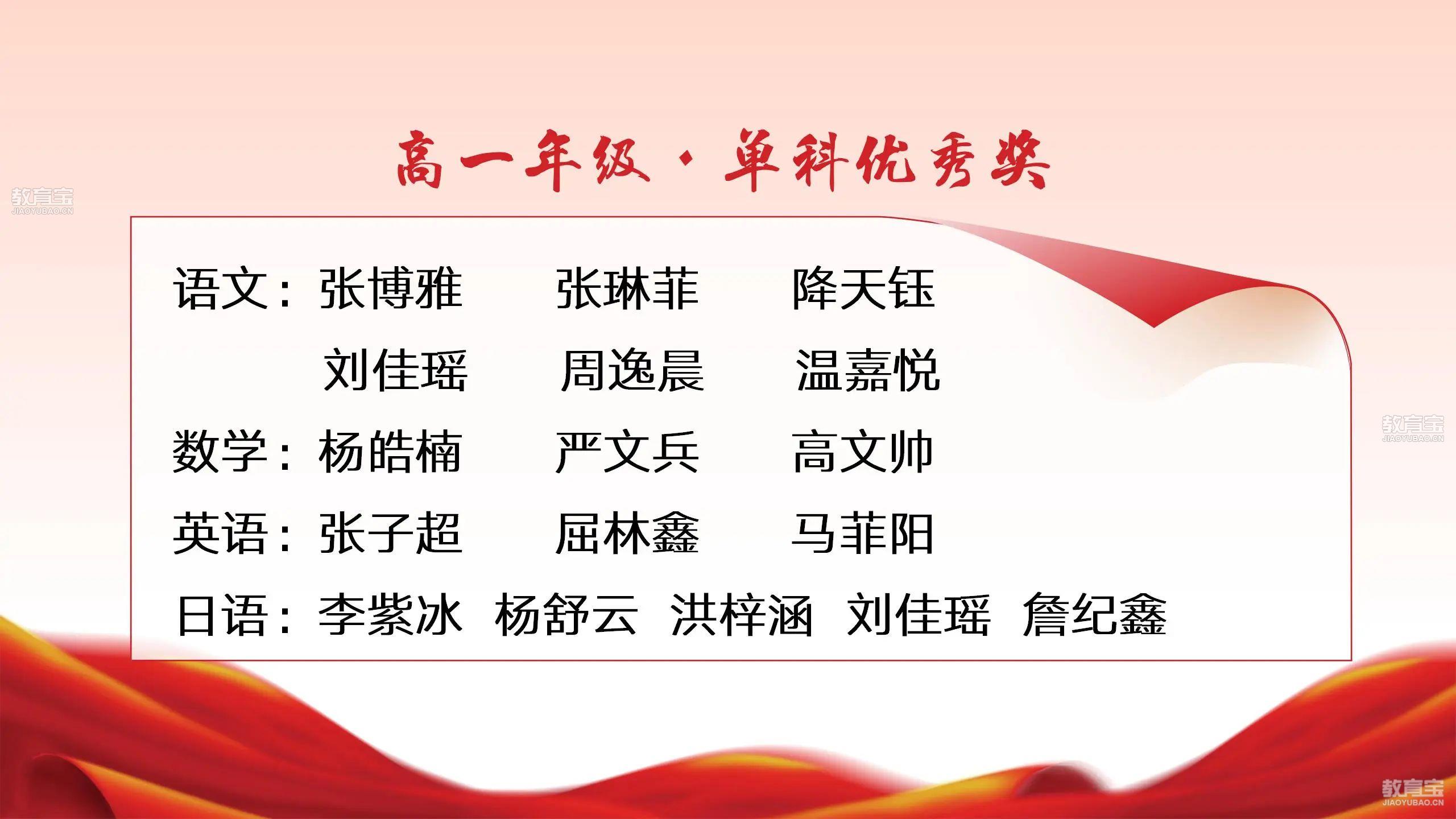 教育宝
JIAOYUBAO.CN

高一年级·单科优秀奖

语文：张博雅 张琳菲 降天钰
刘佳瑶 周逸晨 温嘉悦
数学：杨皓楠 严文兵 高文帅
英语：张子超 屈林鑫 马菲阳
日语：李紫冰 杨舒云 洪梓涵 刘佳瑶 詹纪鑫

教育宝
JIAOYUBAO.CN

教育宝
JIAOYUBAO.CN